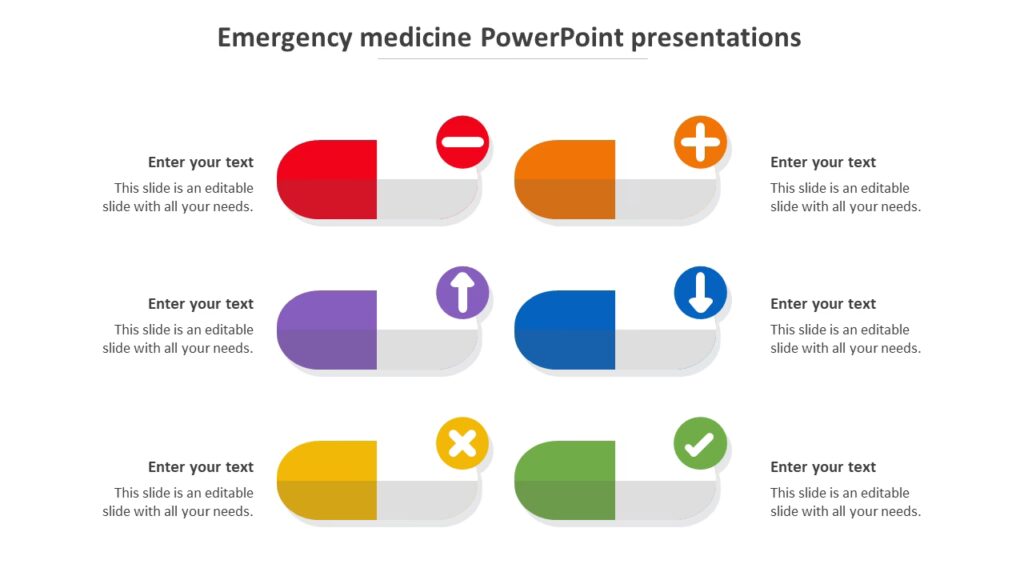 Emergency medicine PowerPoint presentations

Enter your text
This slide is an editable slide with all your needs.

Enter your text
This slide is an editable slide with all your needs.

Enter your text
This slide is an editable slide with all your needs.

Enter your text
This slide is an editable slide with all your needs.

Enter your text
This slide is an editable slide with all your needs.

Enter your text
This slide is an editable slide with all your needs.